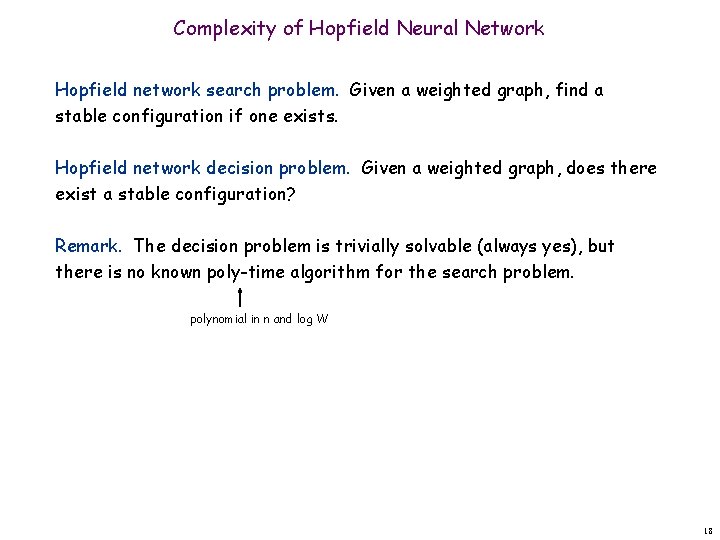 Complexity of Hopfield Neural Network

Hopfield network search problem. Given a weighted graph, find a stable configuration if one exists.

Hopfield network decision problem. Given a weighted graph, does there exist a stable configuration?

Remark. The decision problem is trivially solvable (always yes), but there is no known poly-time algorithm for the search problem.

polynomial in n and log W

18